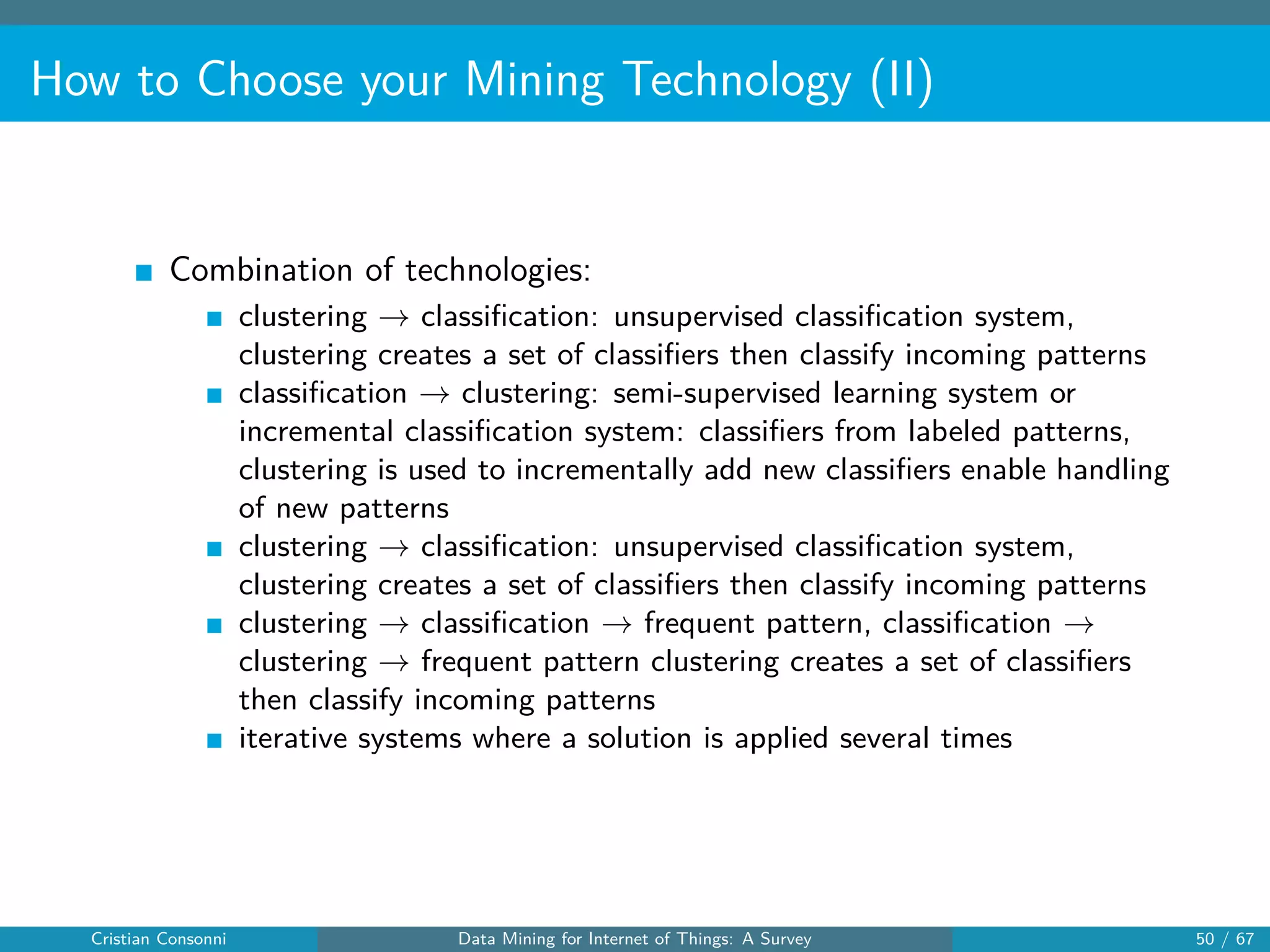 How to Choose your Mining Technology (II)

Combination of technologies:

clustering $\rightarrow$ classification: unsupervised classification system, clustering creates a set of classifiers then classify incoming patterns

classification $\rightarrow$ clustering: semi-supervised learning system or incremental classification system: classifiers from labeled patterns, clustering is used to incrementally add new classifiers enable handling of new patterns

clustering $\rightarrow$ classification: unsupervised classification system, clustering creates a set of classifiers then classify incoming patterns

clustering $\rightarrow$ classification $\rightarrow$ frequent pattern, classification $\rightarrow$ clustering $\rightarrow$ frequent pattern clustering creates a set of classifiers then classify incoming patterns

iterative systems where a solution is applied several times

Cristian Consonni Data Mining for Internet of Things: A Survey 50 / 67